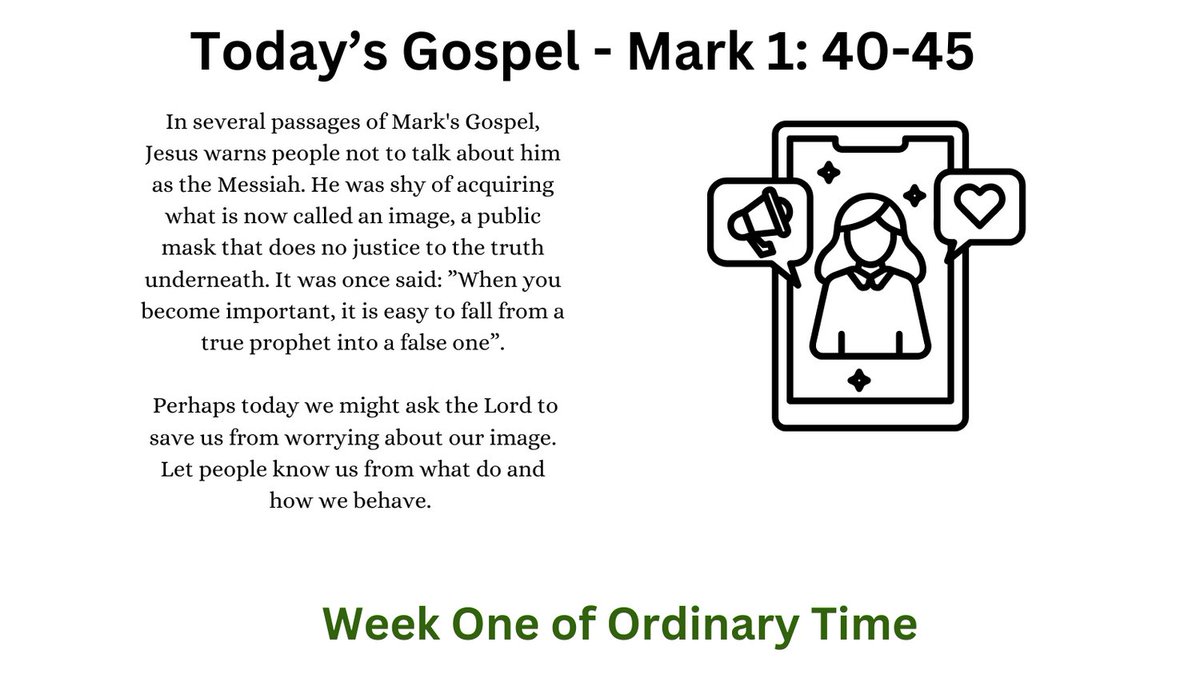 Today’s Gospel - Mark 1: 40-45

In several passages of Mark's Gospel, Jesus warns people not to talk about him as the Messiah. He was shy of acquiring what is now called an image, a public mask that does no justice to the truth underneath. It was once said: ”When you become important, it is easy to fall from a true prophet into a false one”.

Perhaps today we might ask the Lord to save us from worrying about our image. Let people know us from what do and how we behave.

Week One of Ordinary Time